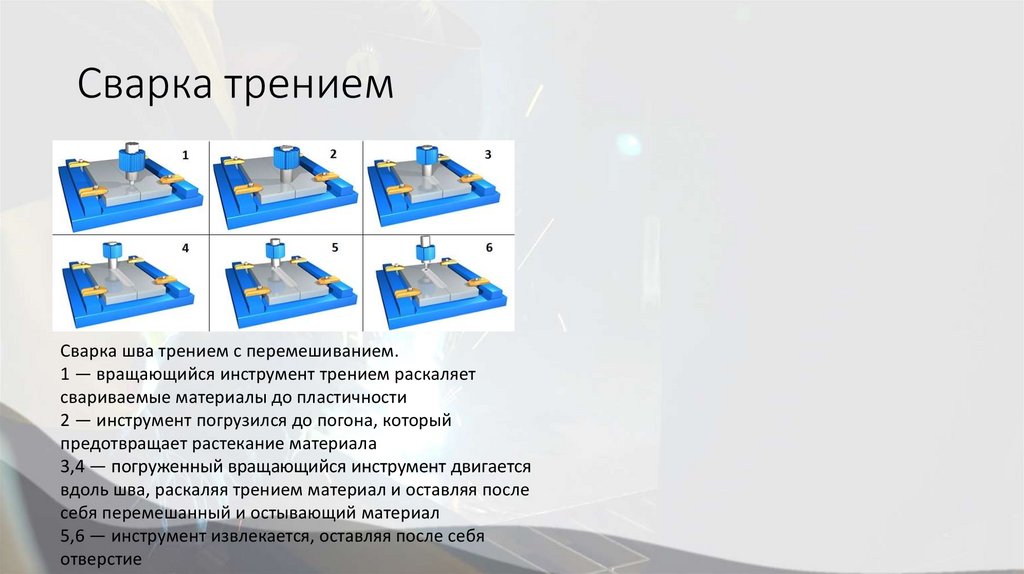 Сварка трением

1
2
3
4
5
6

Сварка шва трением с перемешиванием.
1 — вращающийся инструмент трением раскаляет свариваемые материалы до пластичности
2 — инструмент погрузился до погона, который предотвращает растекание материала
3,4 — погруженный вращающийся инструмент двигается вдоль шва, раскаляя трением материал и оставляя после себя перемешанный и остывающий материал
5,6 — инструмент извлекается, оставляя после себя отверстие